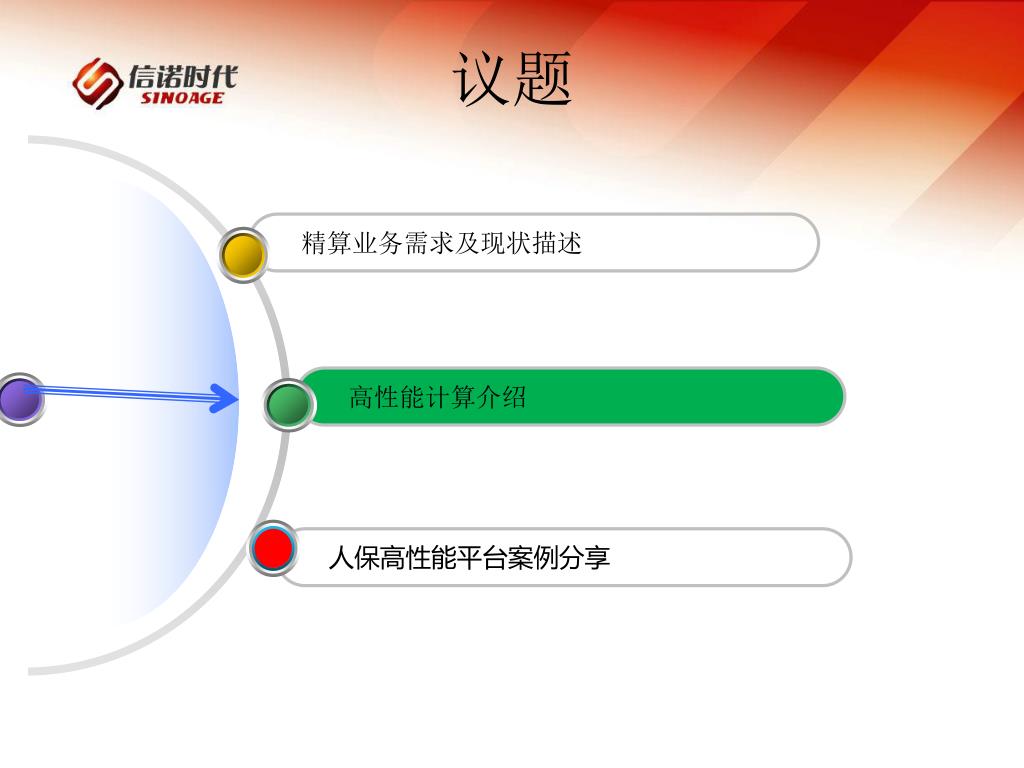 信诺时代
SINOAGE

议题

精算业务需求及现状描述

高性能计算介绍

人保高性能平台案例分享